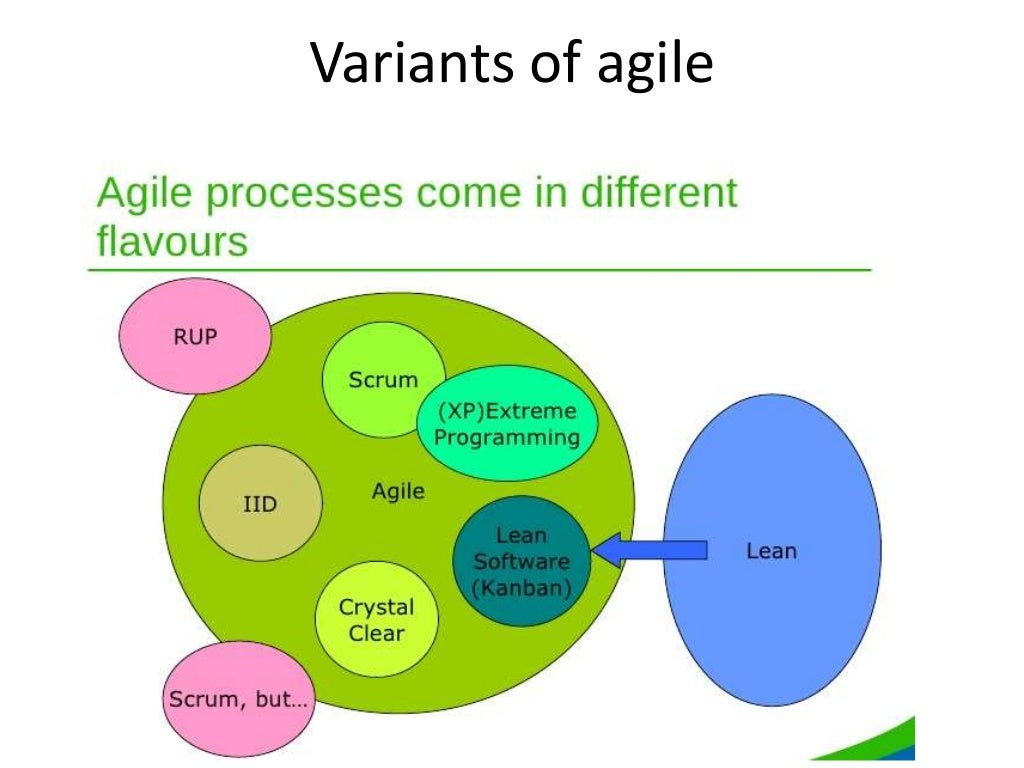 Variants of agile

Agile processes come in different flavours

RUP

Scrum

(XP)Extreme Programming

IID

Agile

Lean Software (Kanban)

Lean

Crystal Clear

Scrum, but...